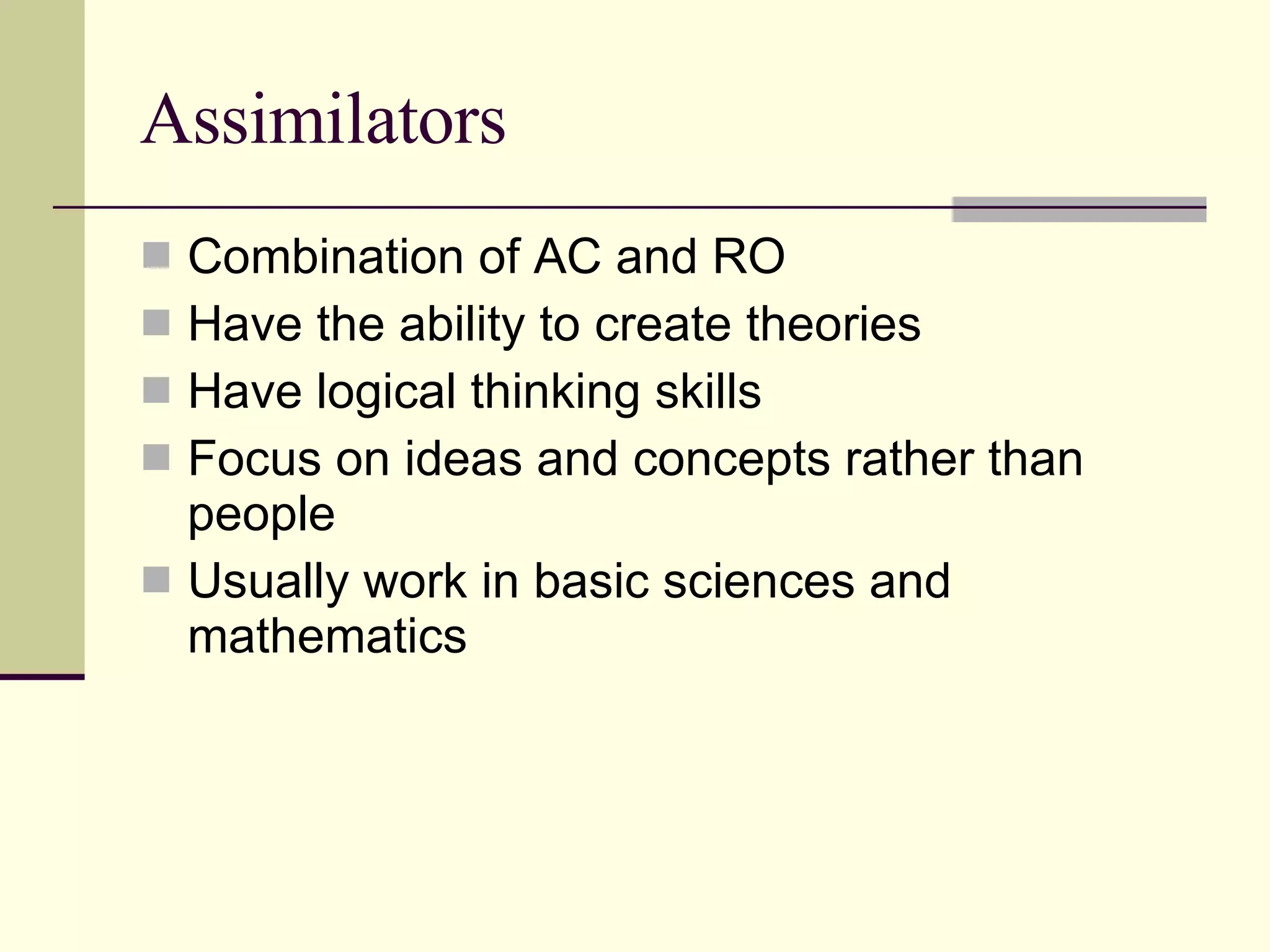 Assimilators

- Combination of AC and RO
- Have the ability to create theories
- Have logical thinking skills
- Focus on ideas and concepts rather than people
- Usually work in basic sciences and mathematics